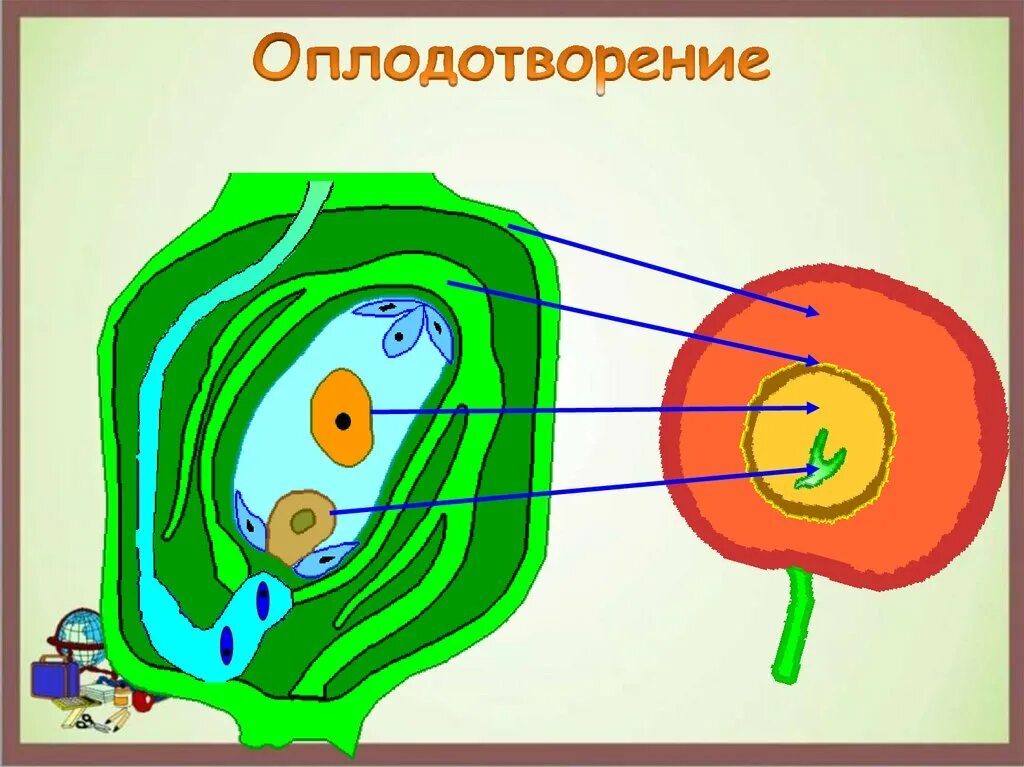 Оплодотворение